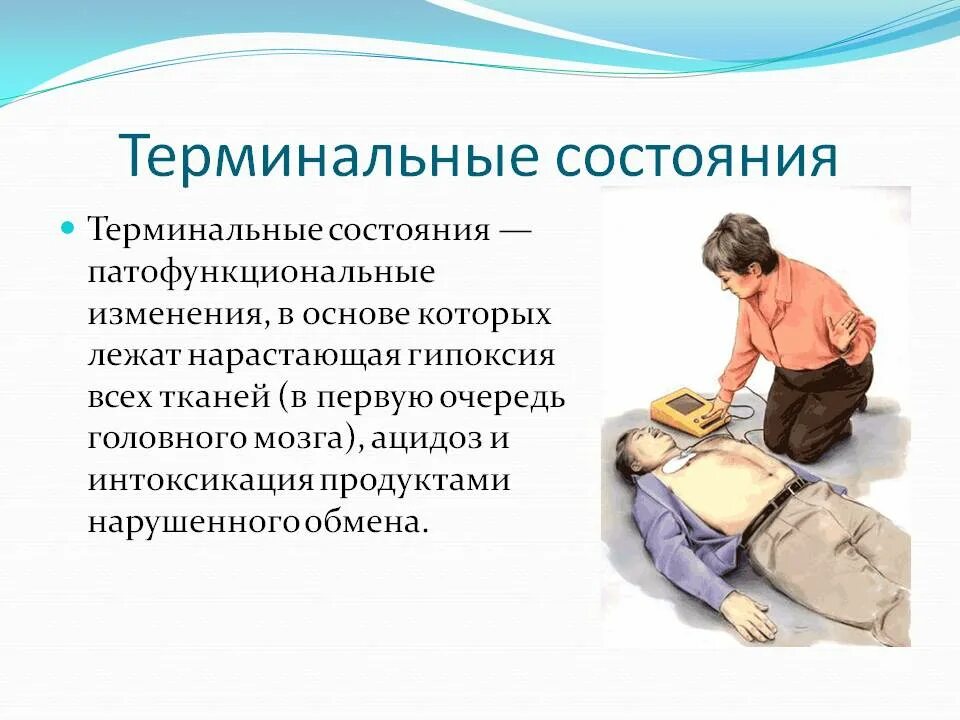 Терминальные состояния

Терминальные состояния — патофункциональные изменения, в основе которых лежат нарастающая гипоксия всех тканей (в первую очередь головного мозга), ацидоз и интоксикация продуктами нарушенного обмена.